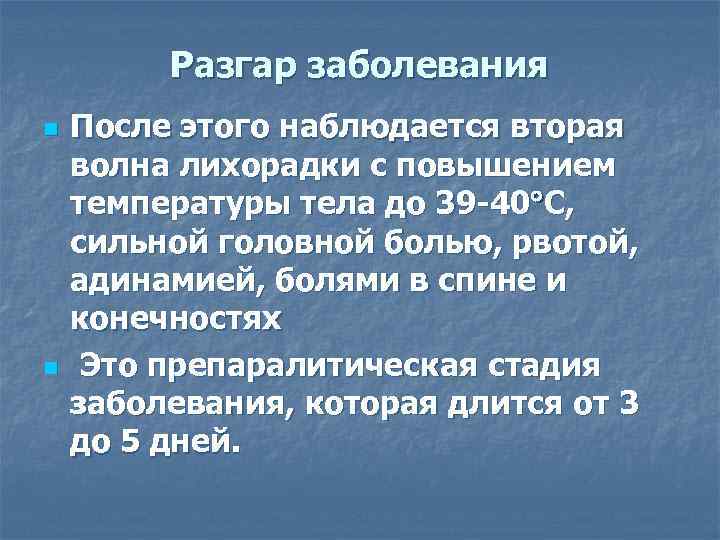 Разгар заболевания

После этого наблюдается вторая волна лихорадки с повышением температуры тела до 39-40°С, сильной головной болью, рвотой, адинамией, болями в спине и конечностях

Это препаралитическая стадия заболевания, которая длится от 3 до 5 дней.